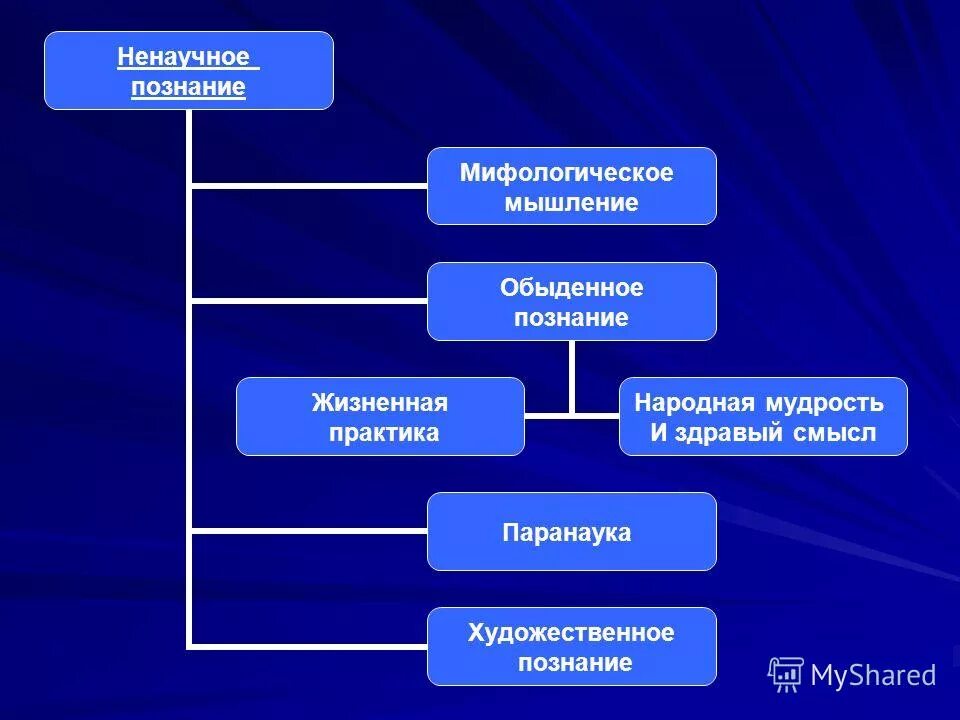 Ненаучное познание

Мифологическое мышление

Обыденное познание

Жизненная практика

Народная мудрость И здравый смысл

Паранаука

Художественное познание

MyShared